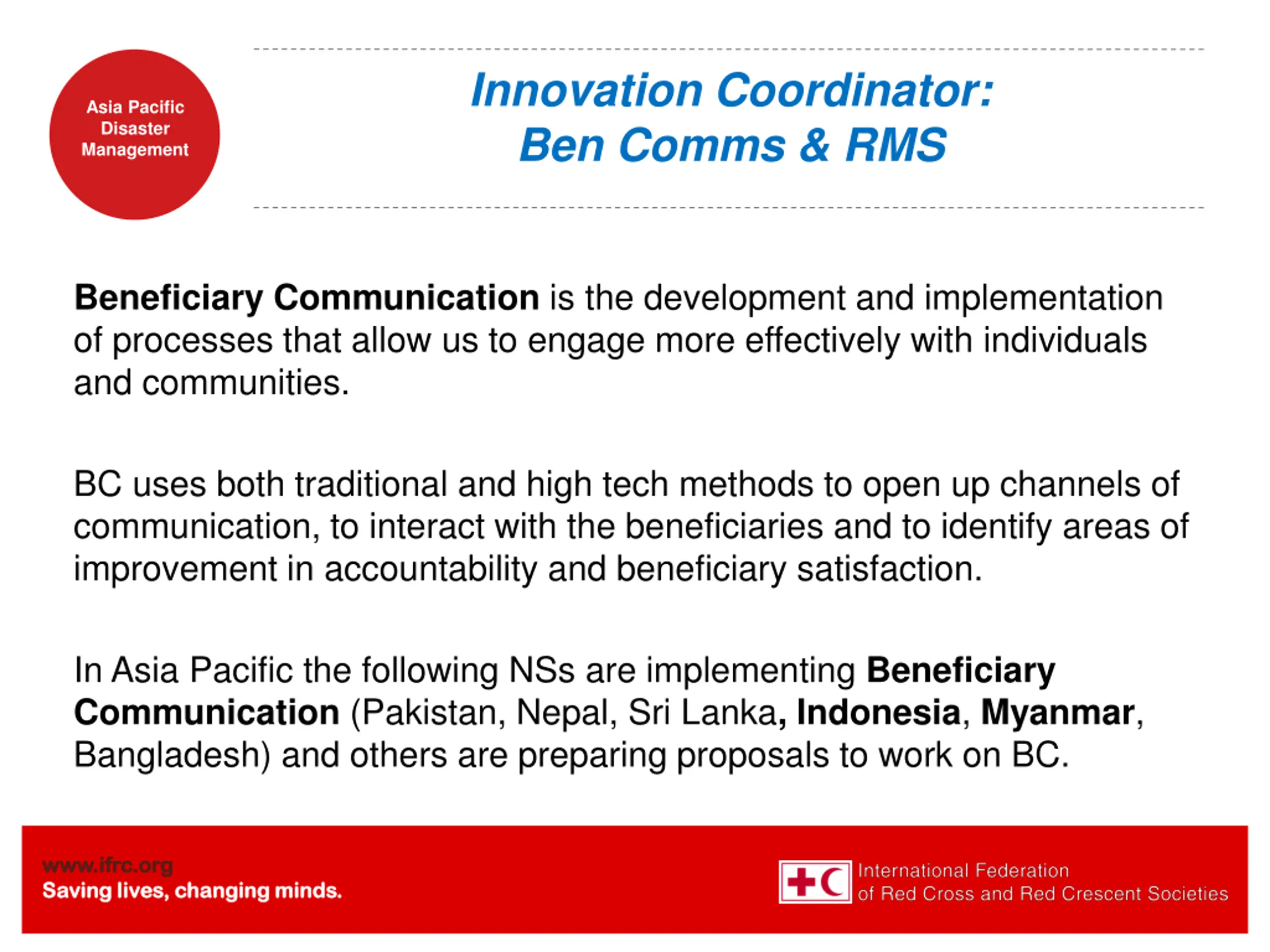 Asia Pacific Disaster Management

Innovation Coordinator:
Ben Comms & RMS

Beneficiary Communication is the development and implementation of processes that allow us to engage more effectively with individuals and communities.

BC uses both traditional and high tech methods to open up channels of communication, to interact with the beneficiaries and to identify areas of improvement in accountability and beneficiary satisfaction.

In Asia Pacific the following NSs are implementing Beneficiary Communication (Pakistan, Nepal, Sri Lanka, Indonesia, Myanmar, Bangladesh) and others are preparing proposals to work on BC.

www.ifrc.org
Saving lives, changing minds.

International Federation
of Red Cross and Red Crescent Societies